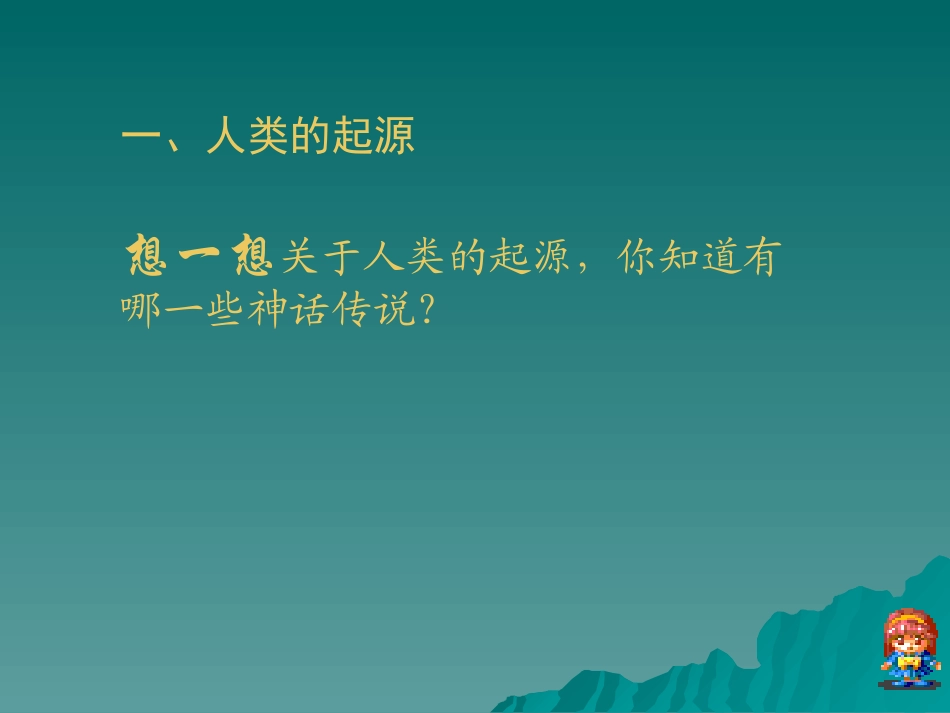 一、人类的起源

想一想关于人类的起源，你知道有哪一些神话传说？